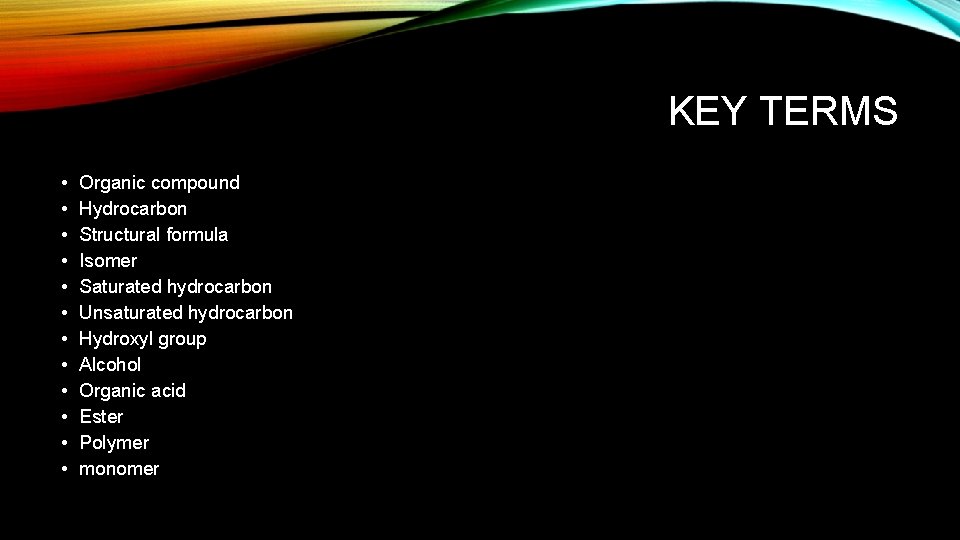 KEY TERMS

• Organic compound
• Hydrocarbon
• Structural formula
• Isomer
• Saturated hydrocarbon
• Unsaturated hydrocarbon
• Hydroxyl group
• Alcohol
• Organic acid
• Ester
• Polymer
• monomer